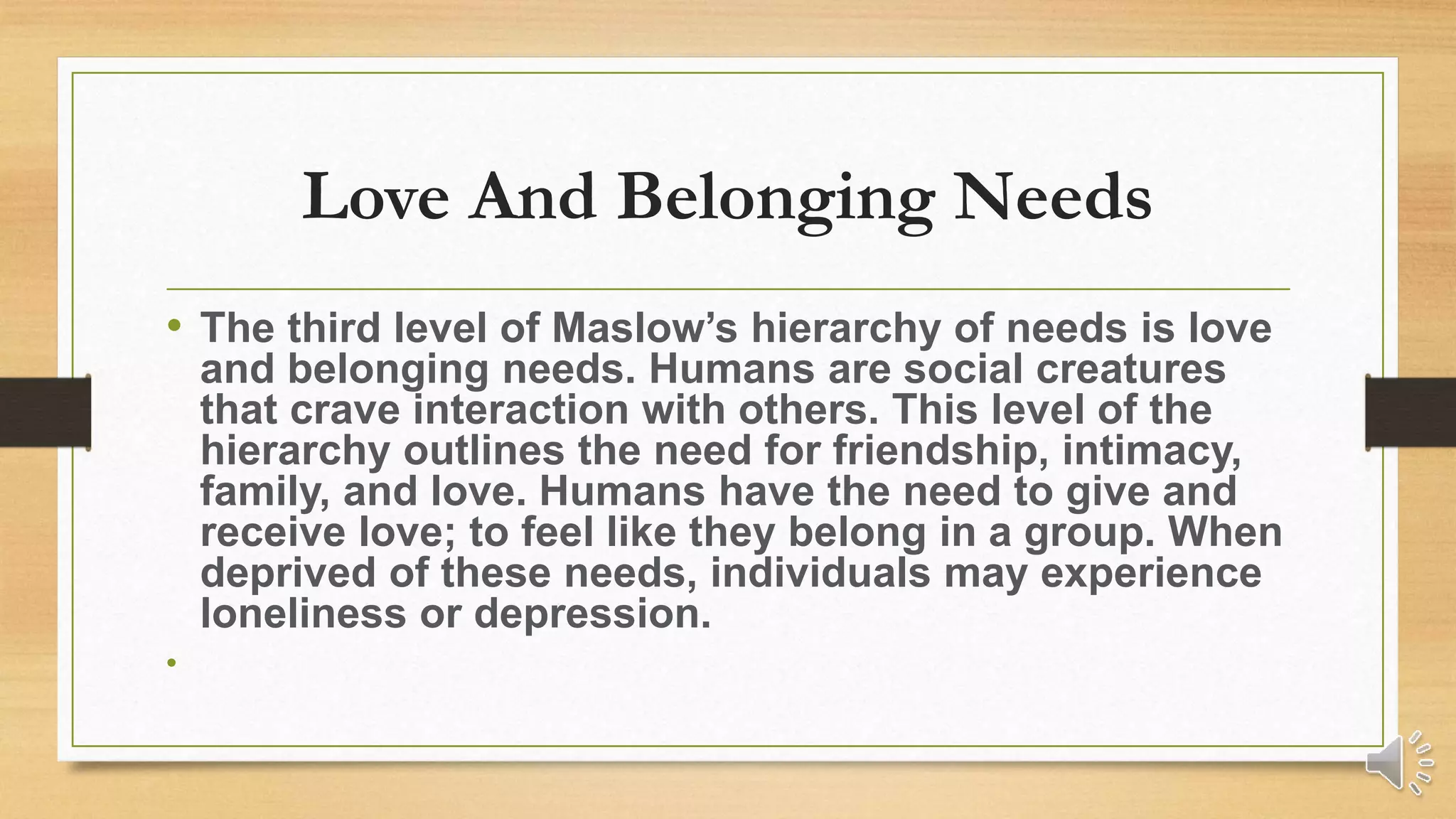 Love And Belonging Needs

• The third level of Maslow’s hierarchy of needs is love and belonging needs. Humans are social creatures that crave interaction with others. This level of the hierarchy outlines the need for friendship, intimacy, family, and love. Humans have the need to give and receive love; to feel like they belong in a group. When deprived of these needs, individuals may experience loneliness or depression.

•